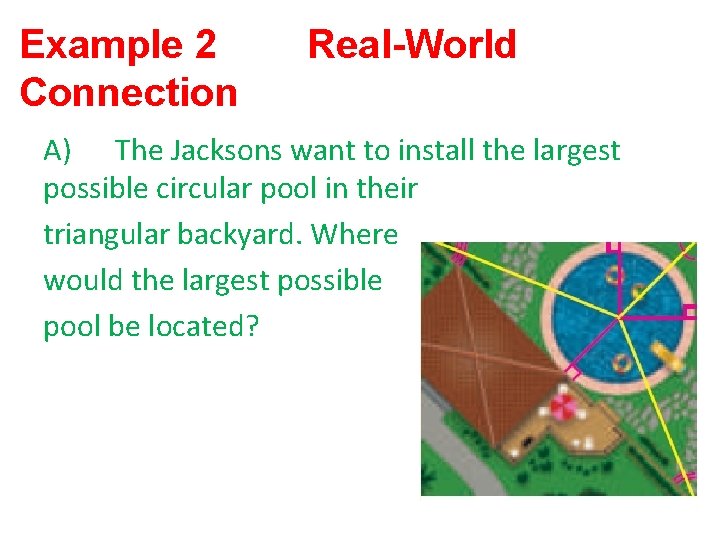 Example 2 Real-World Connection

A) The Jacksons want to install the largest possible circular pool in their triangular backyard. Where would the largest possible pool be located?